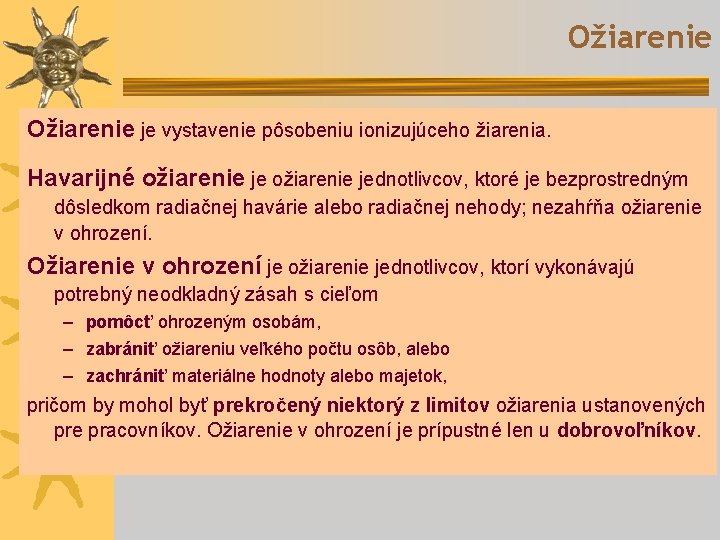 Ožiarenie

Ožiarenie je vystavenie pôsobeniu ionizujúceho žiarenia.

Havarijné ožiarenie je ožiarenie jednotlivcov, ktoré je bezprostredným dôsledkom radiačnej havárie alebo radiačnej nehody; nezahŕňa ožiarenie v ohrození.

Ožiarenie v ohrození je ožiarenie jednotlivcov, ktorí vykonávajú potrebný neodkladný zásah s cieľom

– pomôcť ohrozeným osobám,
– zabrániť ožiareniu veľkého počtu osôb, alebo
– zachrániť materiálne hodnoty alebo majetok,

pričom by mohol byť prekročený niektorý z limitov ožiarenia ustanovených pre pracovníkov. Ožiarenie v ohrození je prípustné len u dobrovoľníkov.